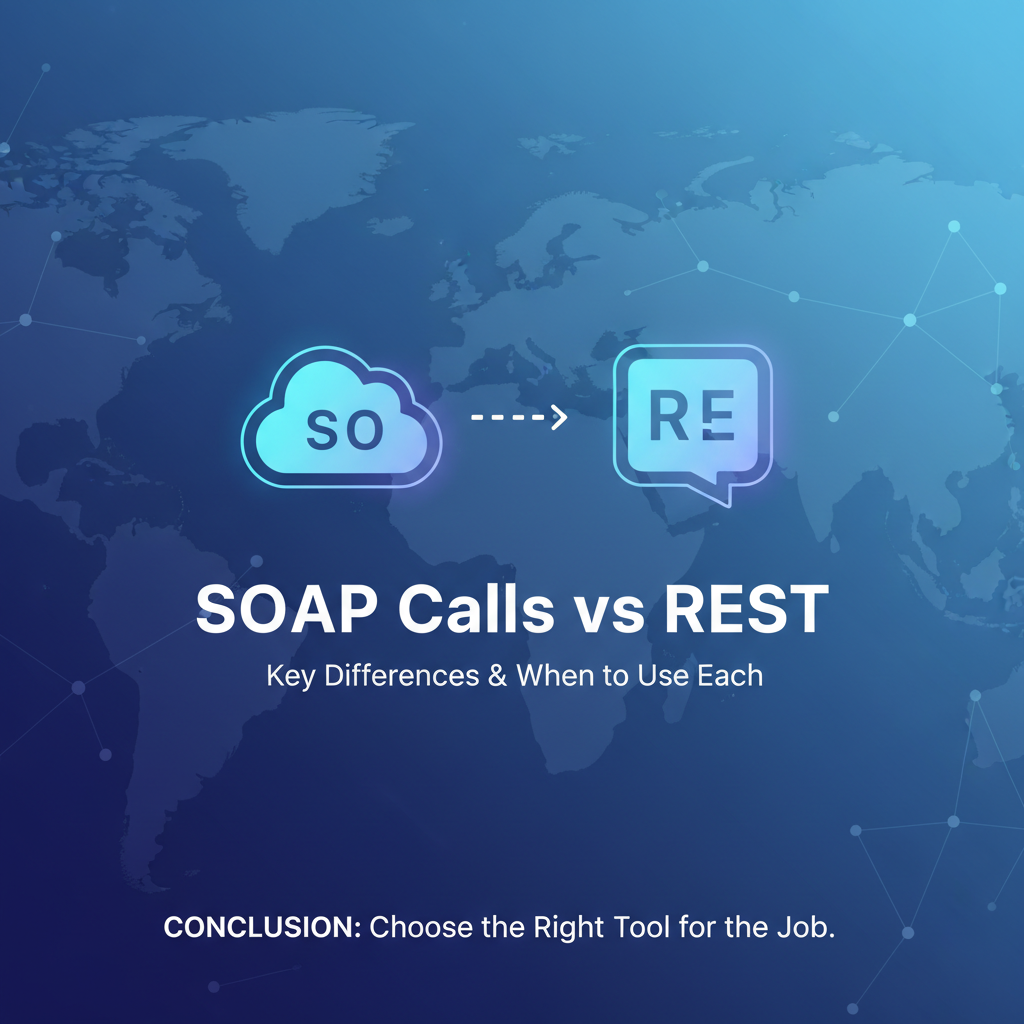 SO

RE

SOAP Calls vs REST

Key Differences & When to Use Each

CONCLUSION: Choose the Right Tool for the Job.